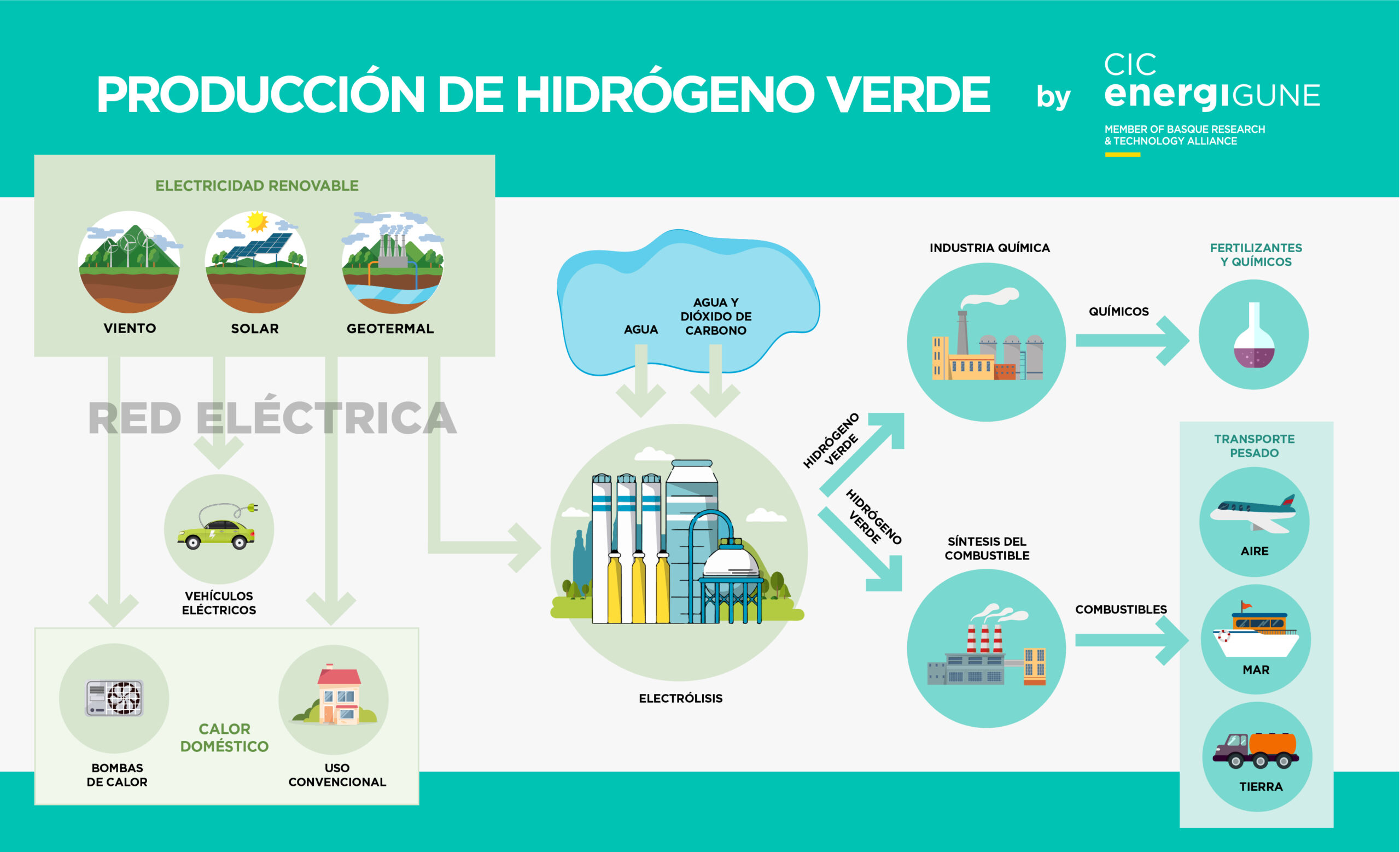 PRODUCCIÓN DE HIDRÓGENO VERDE by CIC energiGUNE

MEMBER OF BASQUE RESEARCH & TECHNOLOGY ALLIANCE

ELECTRICIDAD RENOVABLE

VIENTO

SOLAR

GEOTERMAL

RED ELÉCTRICA

VEHÍCULOS ELÉCTRICOS

BOMBAS DE CALOR

CALOR DOMÉSTICO

USO CONVENCIONAL

AGUA

AGUA Y DIÓXIDO DE CARBONO

ELECTRÓLISIS

HIDRÓGENO VERDE

HIDRÓGENO VERDE

INDUSTRIA QUÍMICA

QUÍMICOS

FERTILIZANTES Y QUÍMICOS

SÍNTESIS DEL COMBUSTIBLE

COMBUSTIBLES

TRANSPORTE PESADO

AIRE

MAR

TIERRA